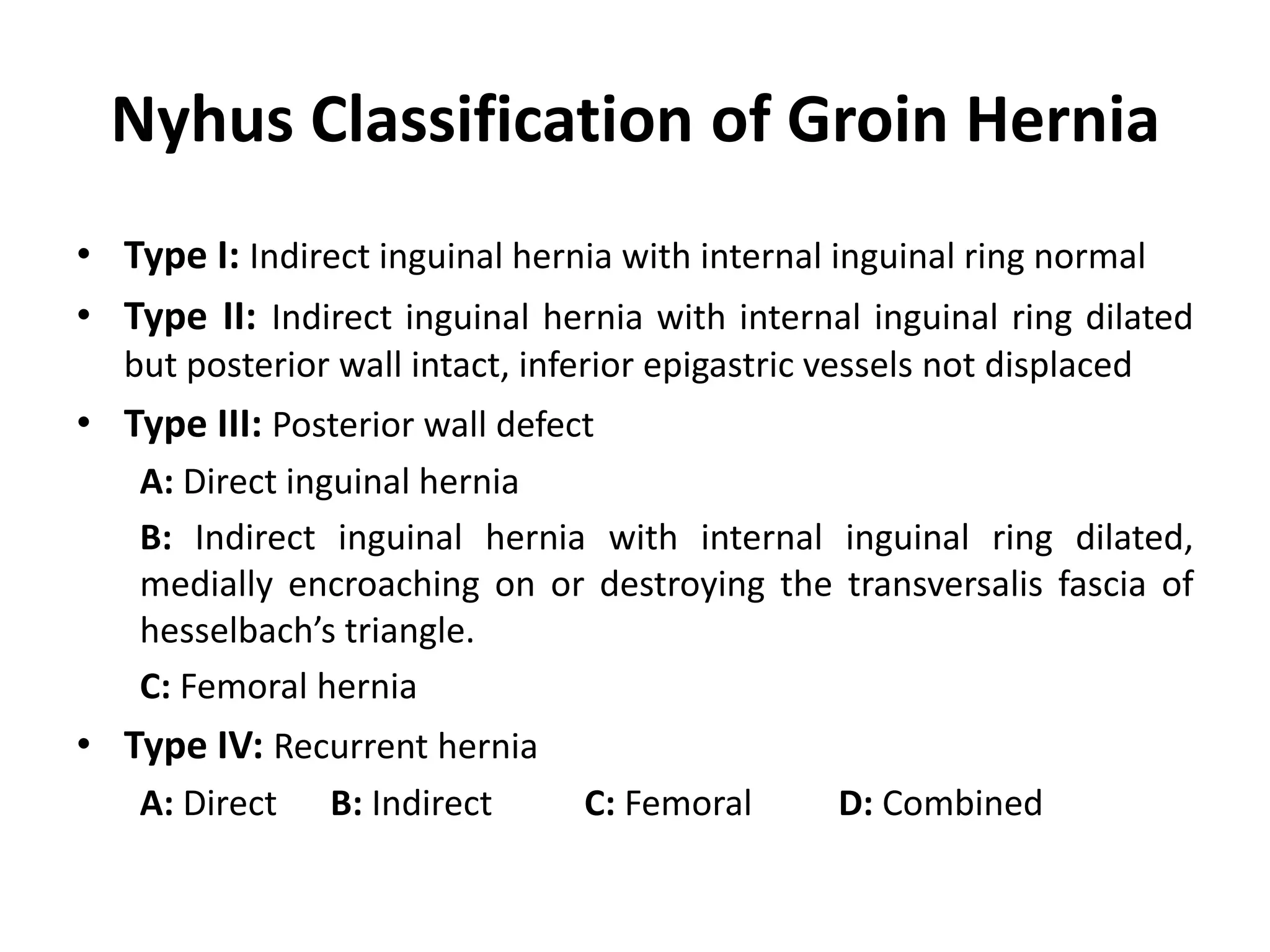 Nyhus Classification of Groin Hernia

• Type I: Indirect inguinal hernia with internal inguinal ring normal

• Type II: Indirect inguinal hernia with internal inguinal ring dilated but posterior wall intact, inferior epigastric vessels not displaced

• Type III: Posterior wall defect

A: Direct inguinal hernia

B: Indirect inguinal hernia with internal inguinal ring dilated, medially encroaching on or destroying the transversalis fascia of hesselbach’s triangle.

C: Femoral hernia

• Type IV: Recurrent hernia

A: Direct B: Indirect C: Femoral D: Combined